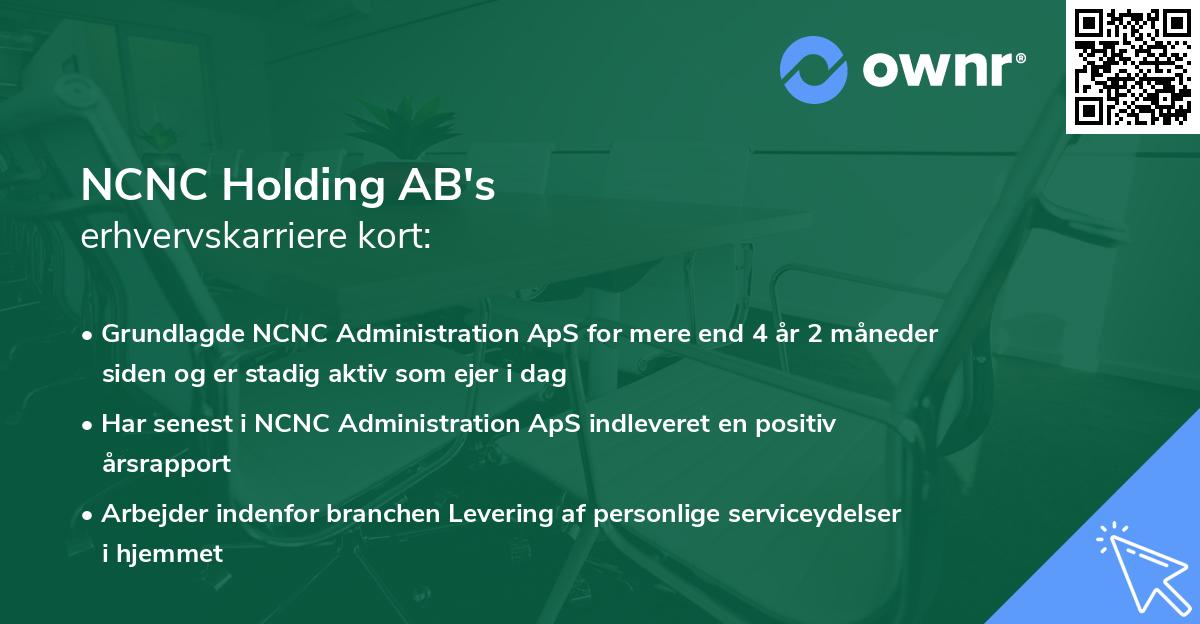 ownr®

NCNC Holding AB's
erhvervskarriere kort:

• Grundlagde NCNC Administration ApS for mere end 4 år 2 måneder siden og er stadig aktiv som ejer i dag

• Har senest i NCNC Administration ApS indleveret en positiv årsrapport

• Arbejder indenfor branchen Levering af personlige serviceydelser i hjemmet